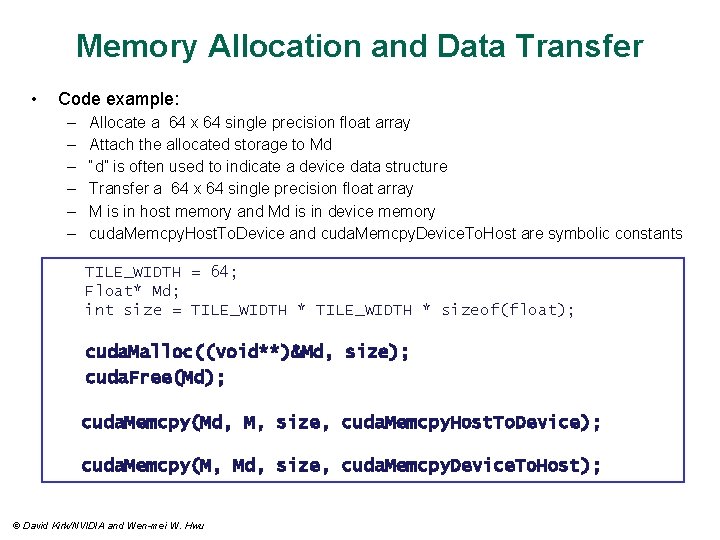 Memory Allocation and Data Transfer

• Code example:
– Allocate a 64 x 64 single precision float array
– Attach the allocated storage to Md
– "d" is often used to indicate a device data structure
– Transfer a 64 x 64 single precision float array
– M is in host memory and Md is in device memory
– cudaMemcpyHostToDevice and cudaMemcpyDeviceToHost are symbolic constants

TILE_WIDTH = 64;
Float* Md;
int size = TILE_WIDTH * TILE_WIDTH * sizeof(float);

cudaMalloc((void**)&Md, size);
cudaFree(Md);

cudaMemcpy(Md, M, size, cudaMemcpyHostToDevice);

cudaMemcpy(M, Md, size, cudaMemcpyDeviceToHost);

© David Kirk/NVIDIA and Wen-mei W. Hwu